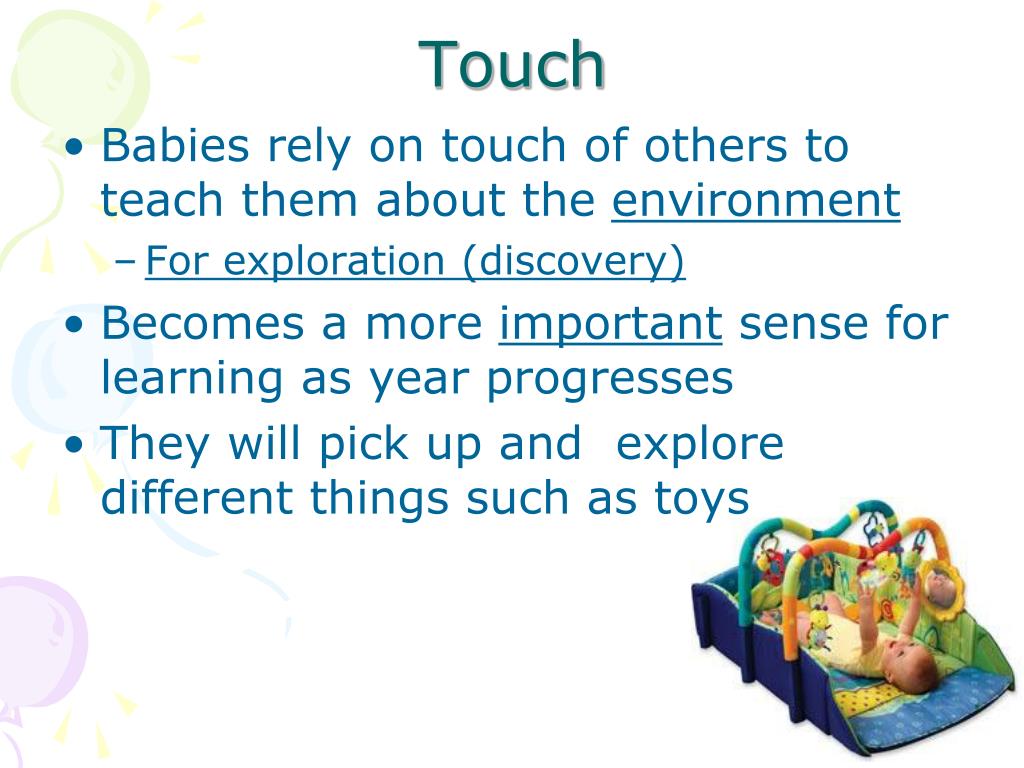 Touch

• Babies rely on touch of others to teach them about the environment
  – For exploration (discovery)
• Becomes a more important sense for learning as year progresses
• They will pick up and explore different things such as toys